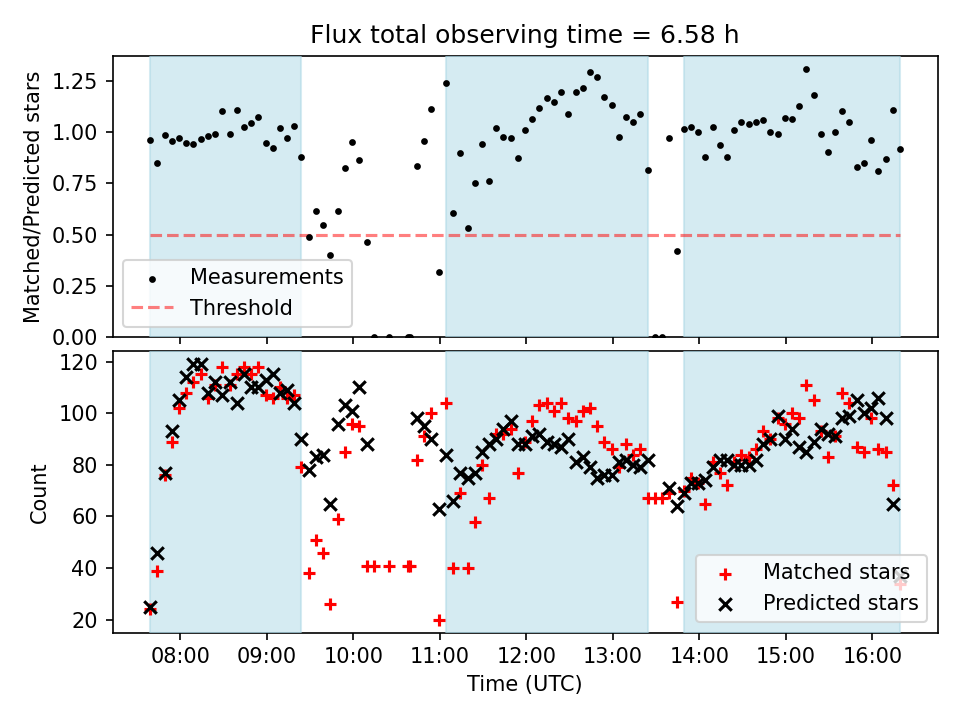 Flux total observing time = 6.58 h

Matched/Predicted stars

1.25
1.00
0.75
0.50
0.25
0.00

Measurements
Threshold

Count

120
100
80
60
40
20

Matched stars
Predicted stars

08:00
09:00
10:00
11:00
12:00
13:00
14:00
15:00
16:00

Time (UTC)